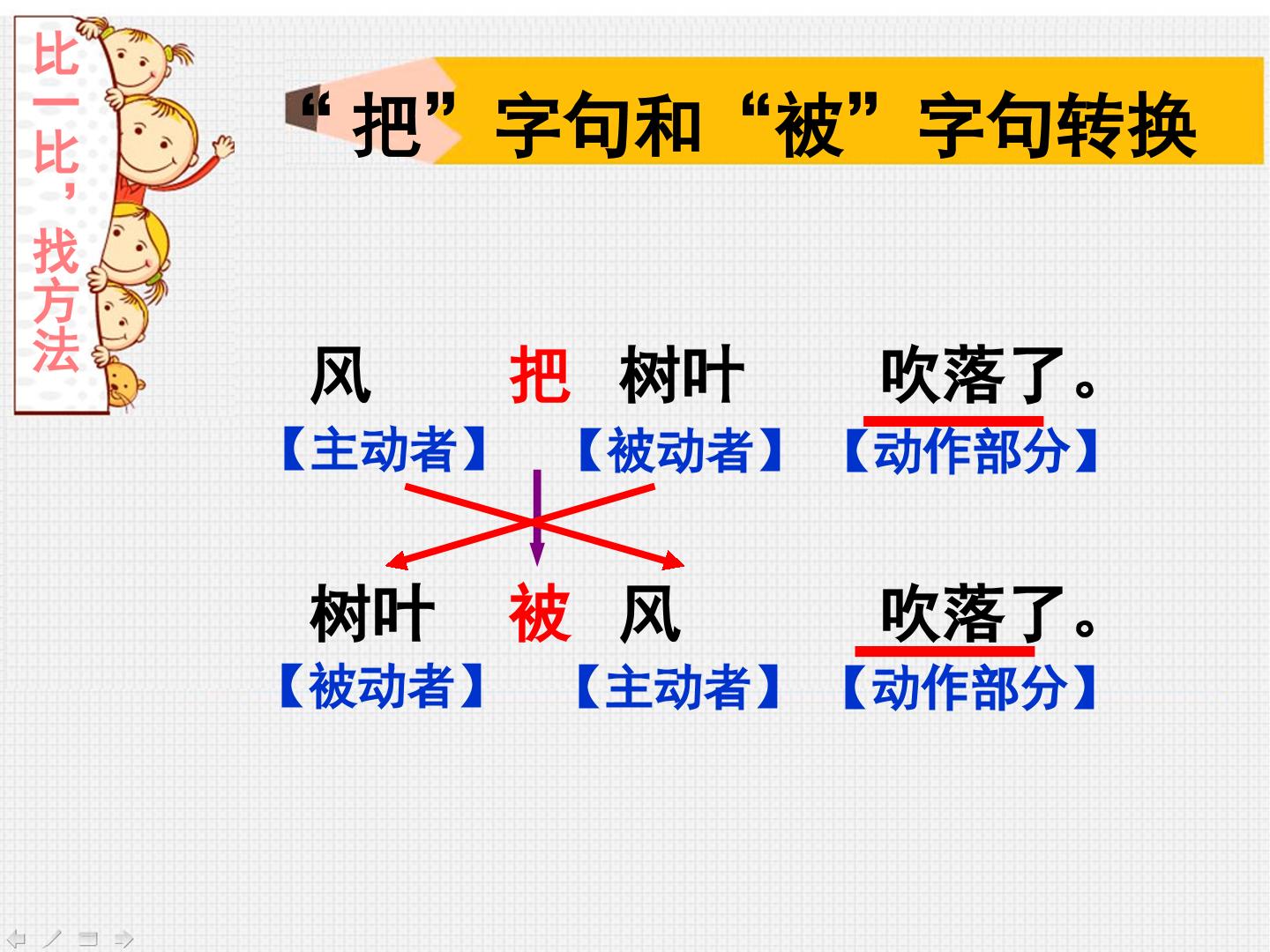 比一比，找方法

“把”字句和“被”字句转换

风 把 树叶 吹落了。

【主动者】 【被动者】 【动作部分】

树叶 被 风 吹落了。

【被动者】 【主动者】 【动作部分】